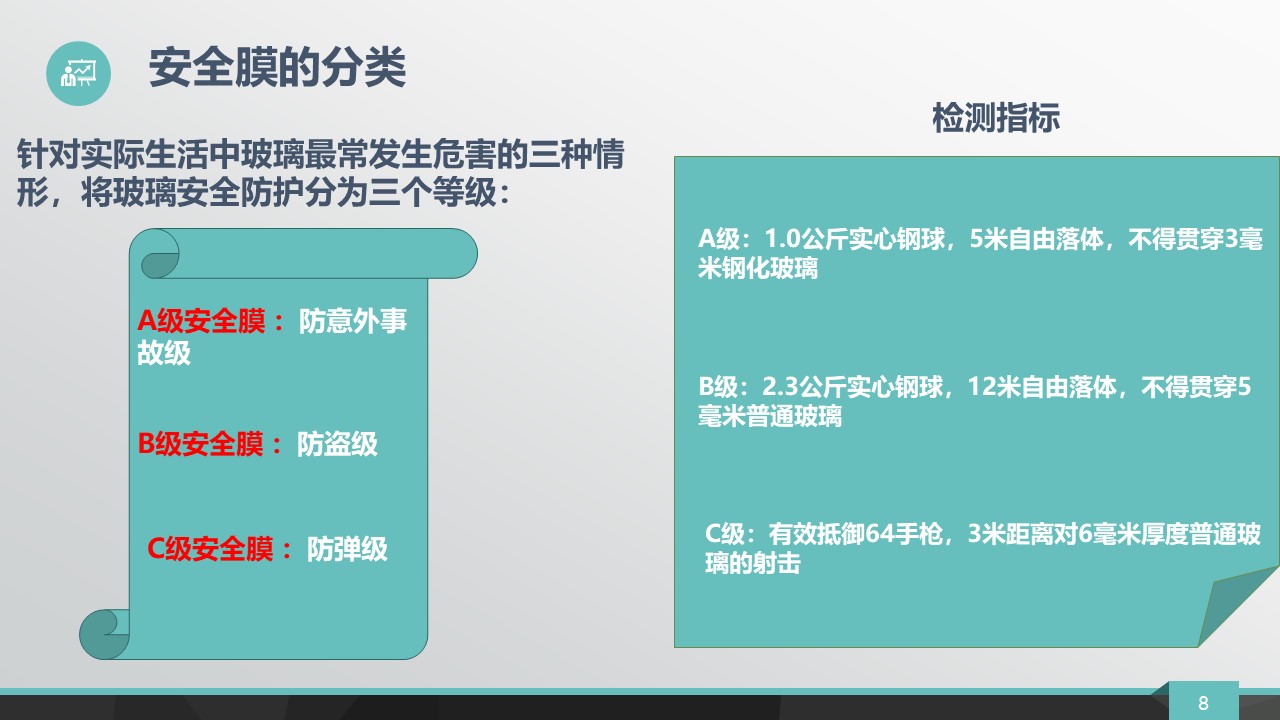 安全膜的分类

针对实际生活中玻璃最常发生危害的三种情形，将玻璃安全防护分为三个等级：

A级安全膜： 防意外事故级

B级安全膜： 防盗级

C级安全膜： 防弹级

检测指标

A级：1.0公斤实心钢球，5米自由落体，不得贯穿3毫米钢化玻璃

B级：2.3公斤实心钢球，12米自由落体，不得贯穿5毫米普通玻璃

C级：有效抵御64手枪，3米距离对6毫米厚度普通玻璃的射击

8